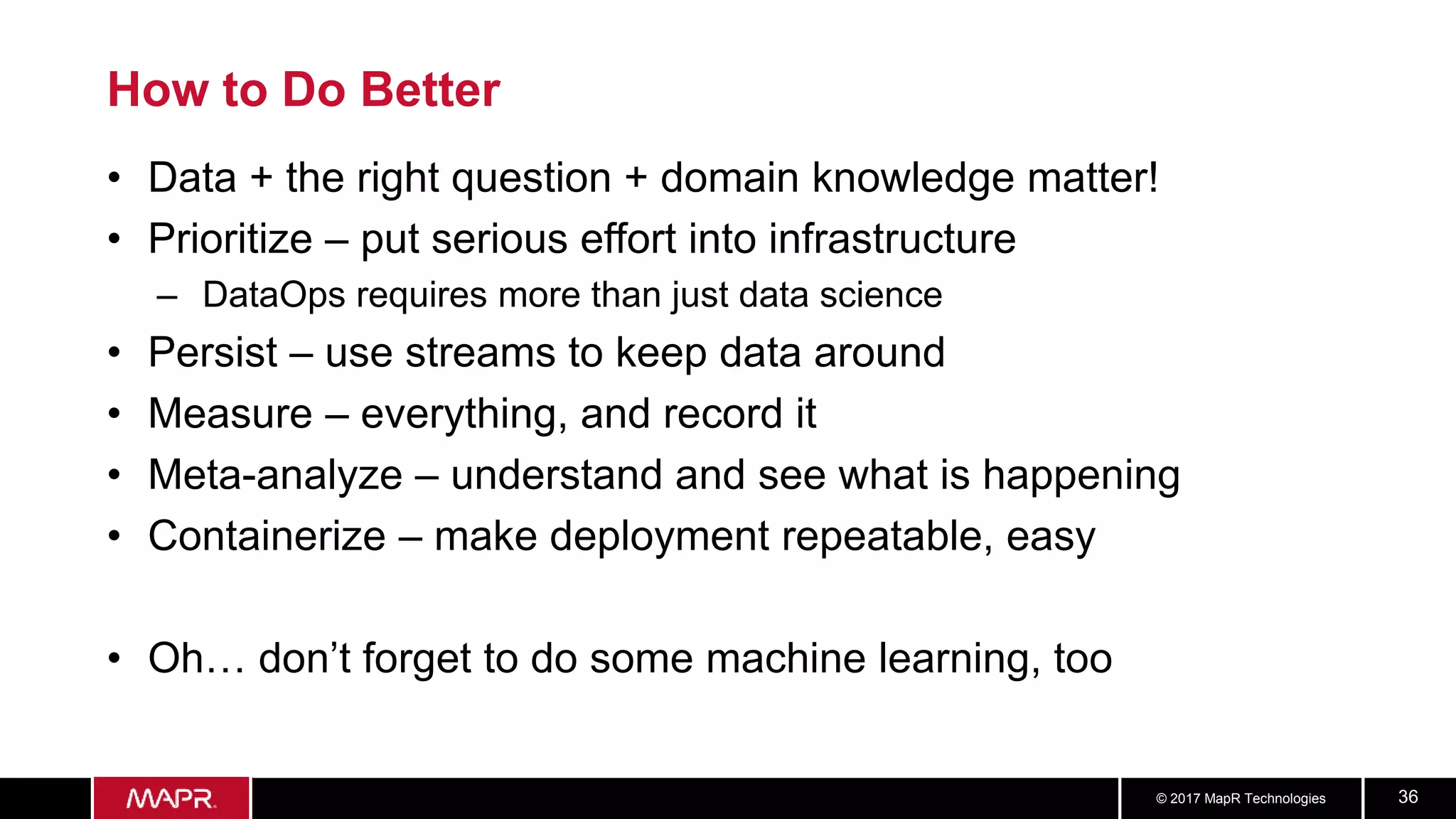 How to Do Better

• Data + the right question + domain knowledge matter!
• Prioritize – put serious effort into infrastructure
– DataOps requires more than just data science
• Persist – use streams to keep data around
• Measure – everything, and record it
• Meta-analyze – understand and see what is happening
• Containerize – make deployment repeatable, easy

• Oh… don't forget to do some machine learning, too

MAPR

© 2017 MapR Technologies

36